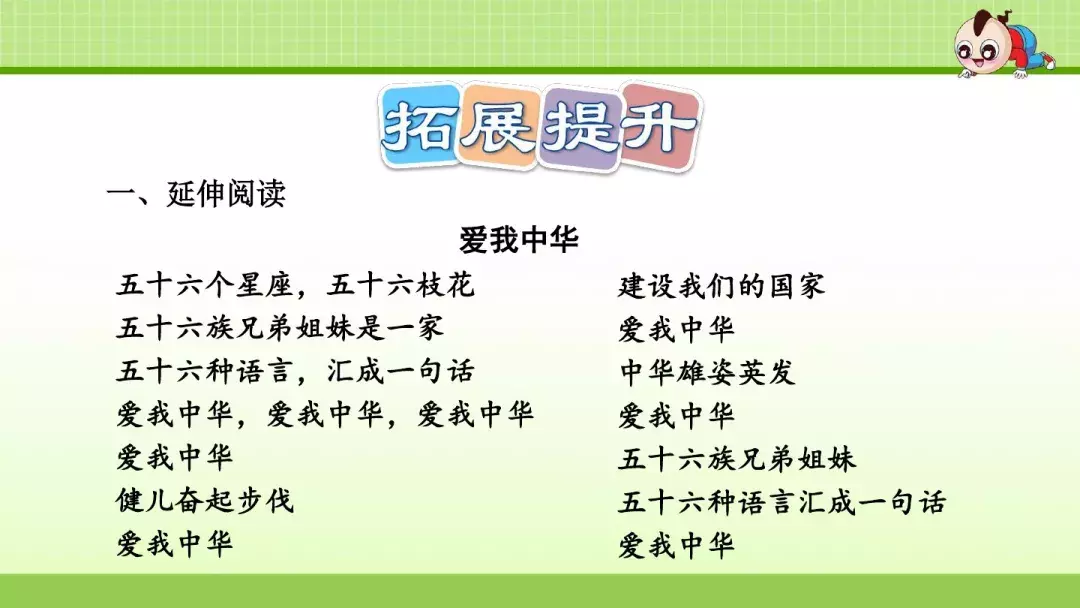 拓展提升

一、延伸阅读

爱我中华

五十六个星座，五十六枝花
五十六族兄弟姐妹是一家
五十六种语言，汇成一句话
爱我中华，爱我中华，爱我中华
爱我中华
健儿奋起步伐
爱我中华

建设我们的国家
爱我中华
中华雄姿英发
爱我中华
五十六族兄弟姐妹
五十六种语言汇成一句话
爱我中华